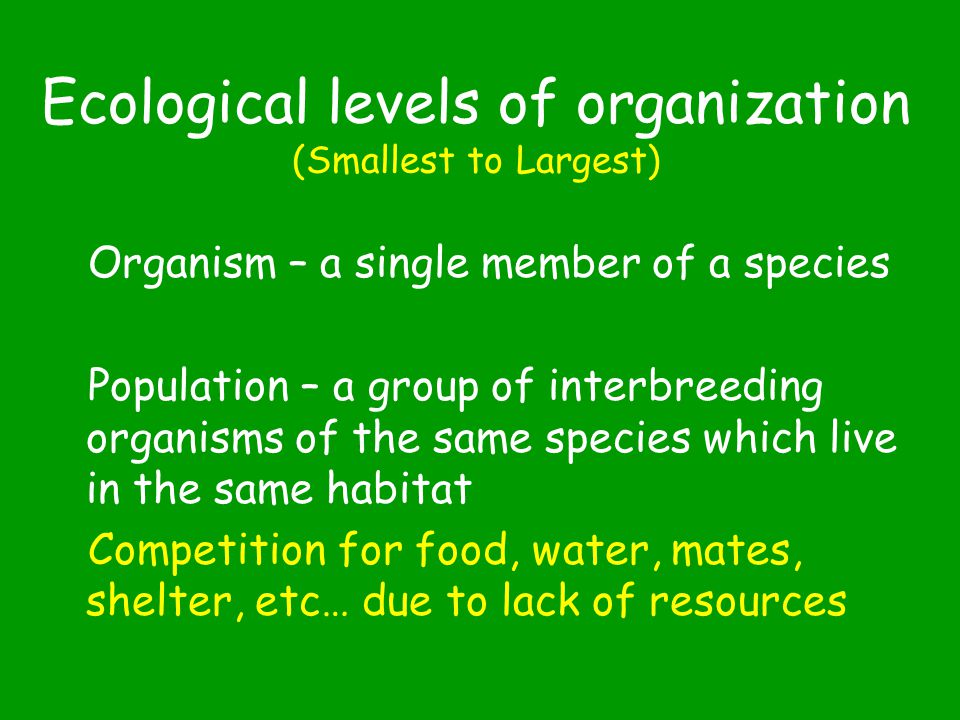 Ecological levels of organization
(Smallest to Largest)

Organism – a single member of a species

Population – a group of interbreeding organisms of the same species which live in the same habitat

Competition for food, water, mates, shelter, etc… due to lack of resources